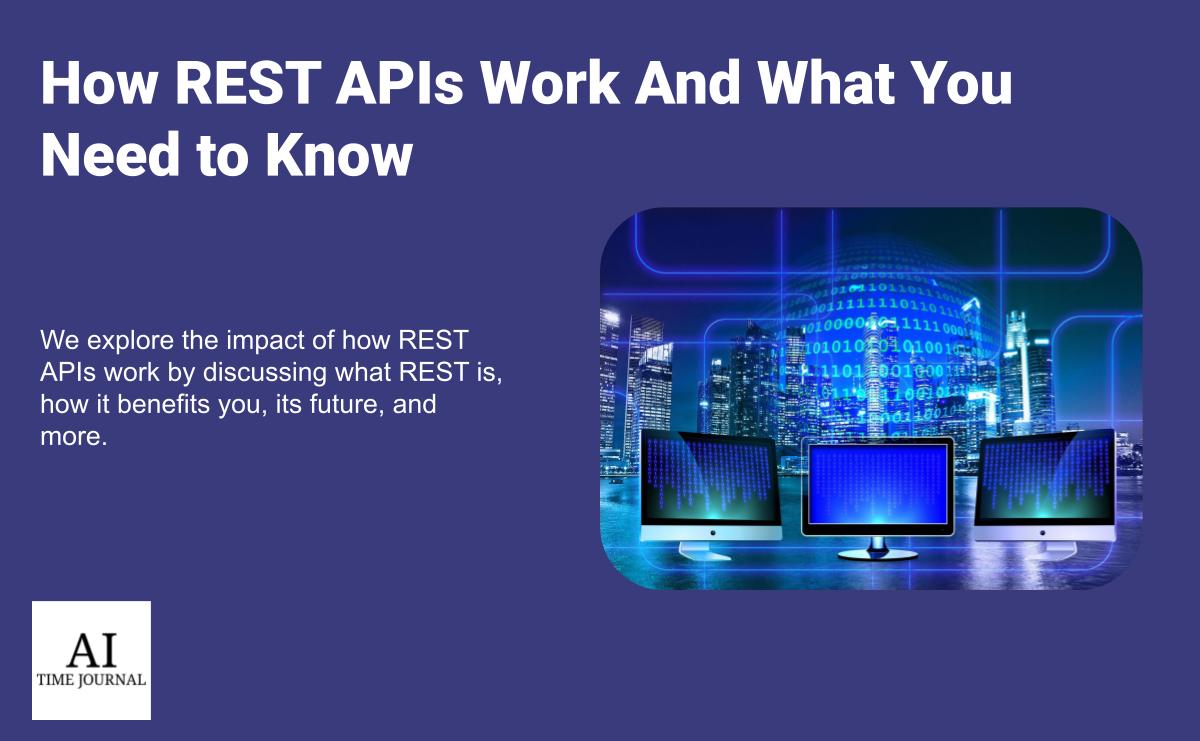 How REST APIs Work And What You Need to Know

We explore the impact of how REST APIs work by discussing what REST is, how it benefits you, its future, and more.

AI
TIME JOURNAL